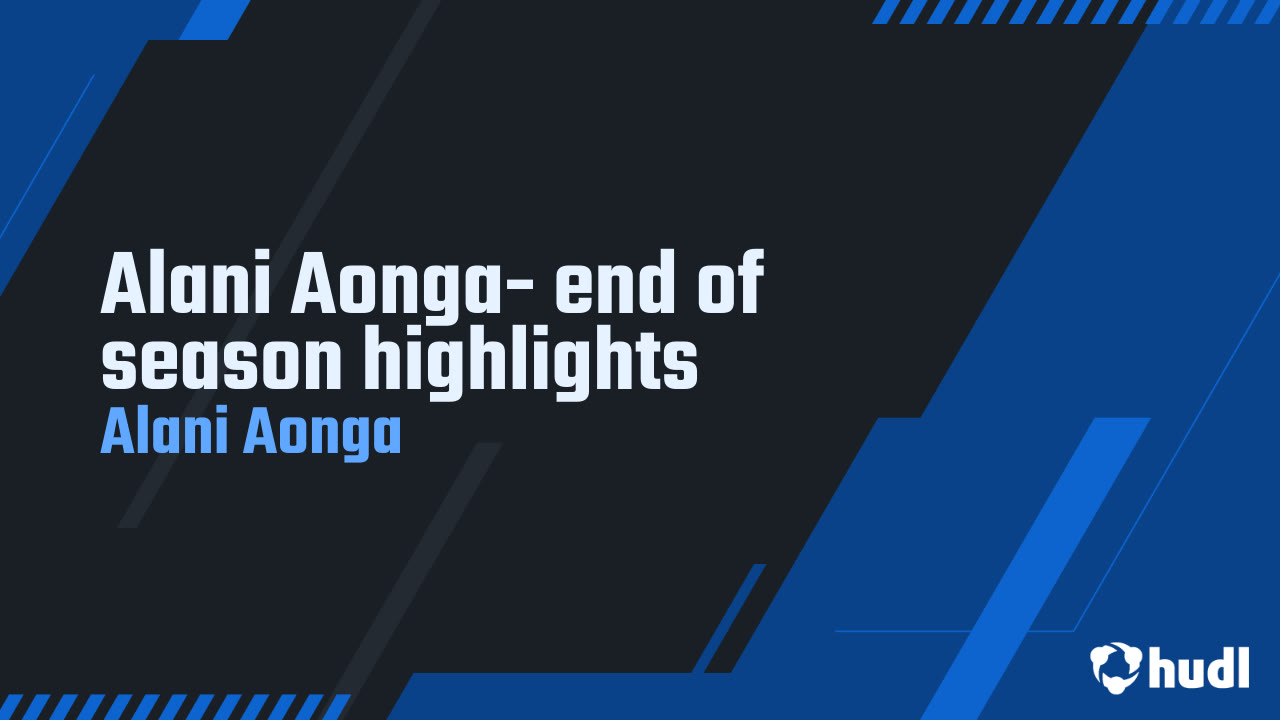 Alani Aonga- end of season highlights
Alani Aonga

hudl